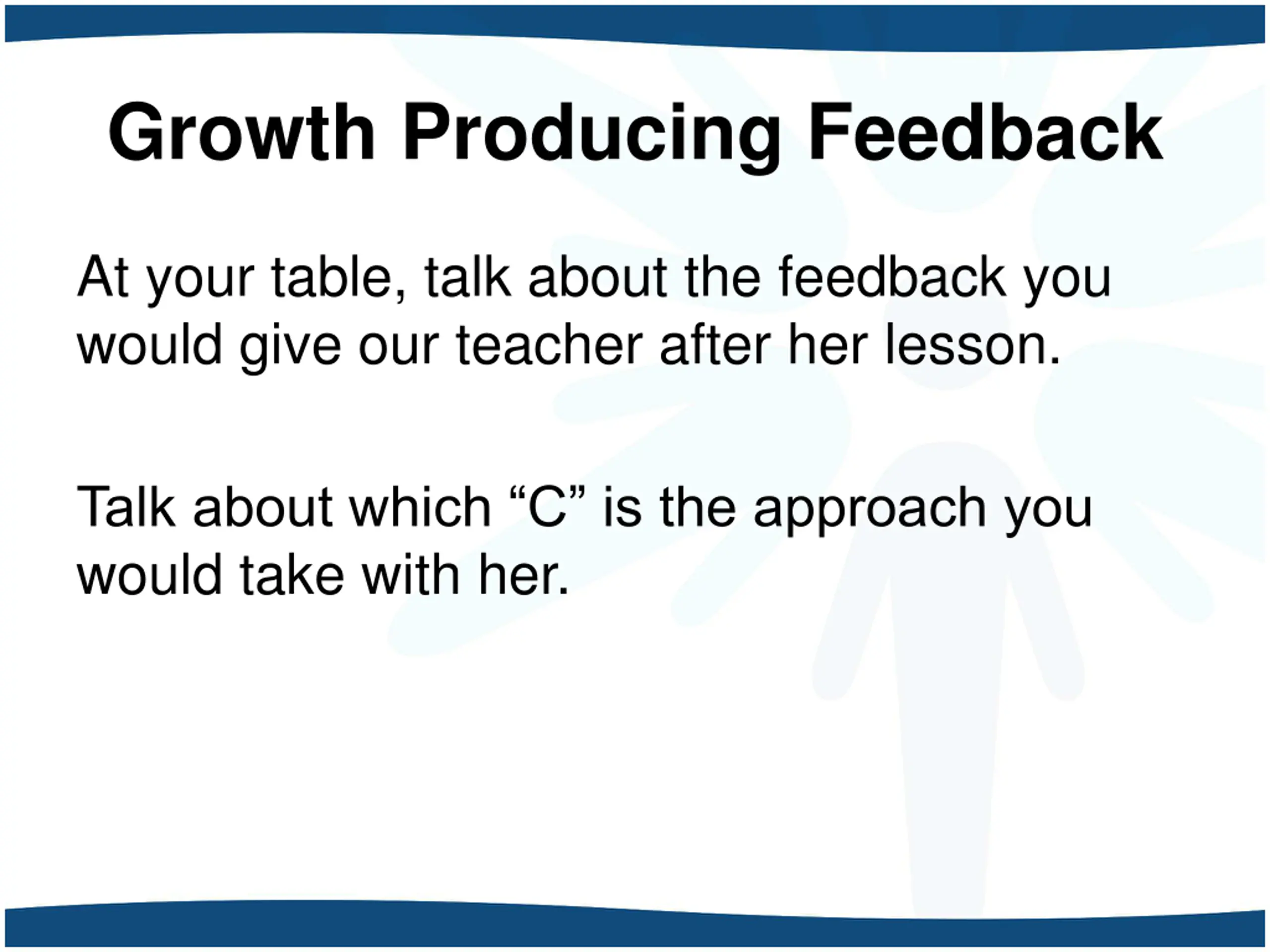 Growth Producing Feedback

At your table, talk about the feedback you would give our teacher after her lesson.

Talk about which “C” is the approach you would take with her.